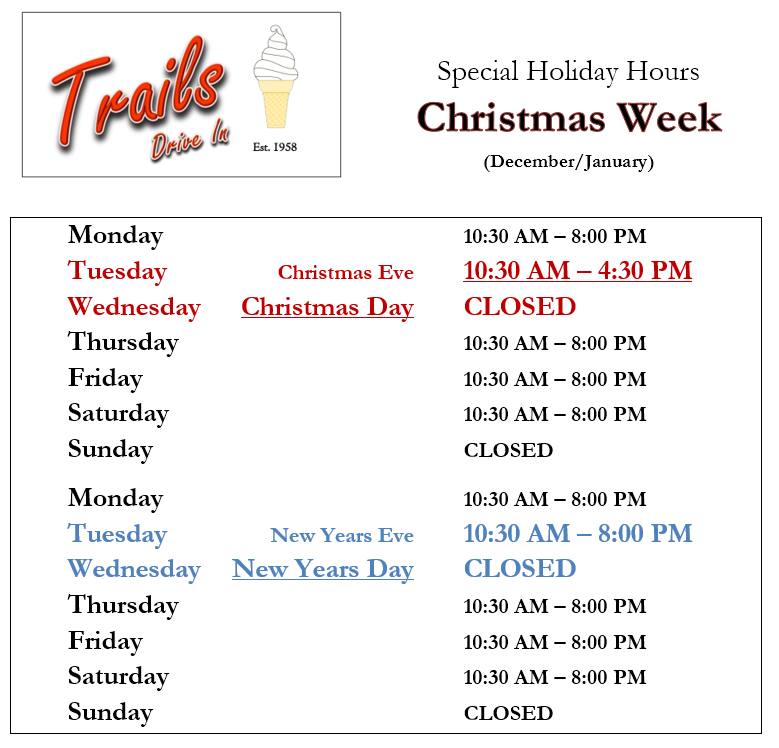 Trails Drive In
Est. 1958

Special Holiday Hours
Christmas Week
(December/January)

| | | |
|---|---|---|
| Monday | | 10:30 AM – 8:00 PM |
| Tuesday | Christmas Eve | 10:30 AM – 4:30 PM |
| Wednesday | Christmas Day | CLOSED |
| Thursday | | 10:30 AM – 8:00 PM |
| Friday | | 10:30 AM – 8:00 PM |
| Saturday | | 10:30 AM – 8:00 PM |
| Sunday | | CLOSED |
| Monday | | 10:30 AM – 8:00 PM |
| Tuesday | New Years Eve | 10:30 AM – 8:00 PM |
| Wednesday | New Years Day | CLOSED |
| Thursday | | 10:30 AM – 8:00 PM |
| Friday | | 10:30 AM – 8:00 PM |
| Saturday | | 10:30 AM – 8:00 PM |
| Sunday | | CLOSED |